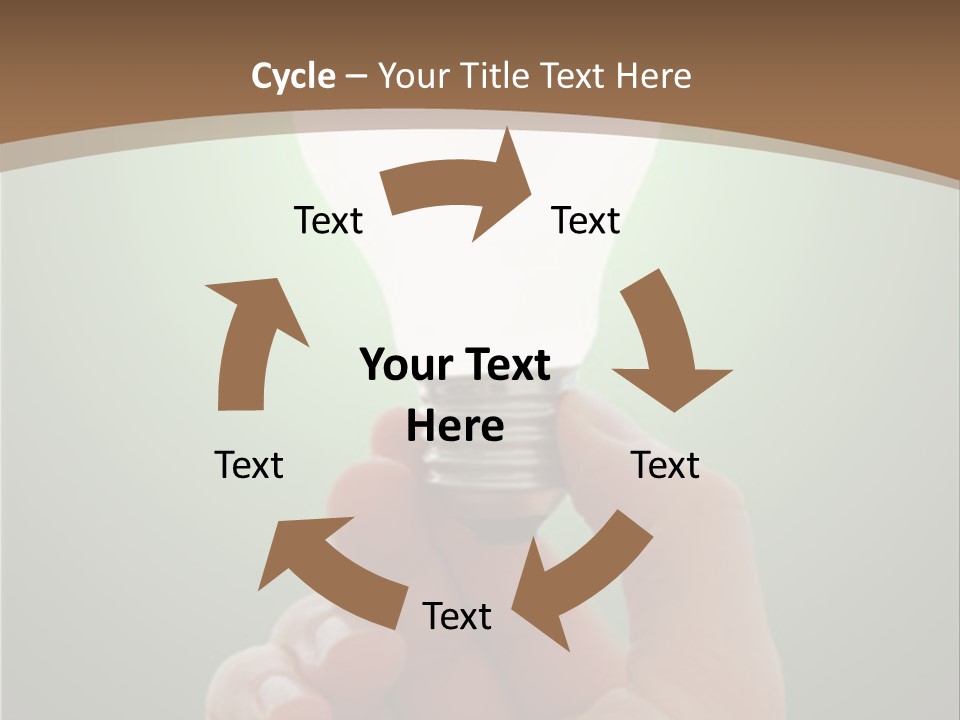 Cycle – Your Title Text Here

Text

Text

Your Text Here

Text

Text

Text